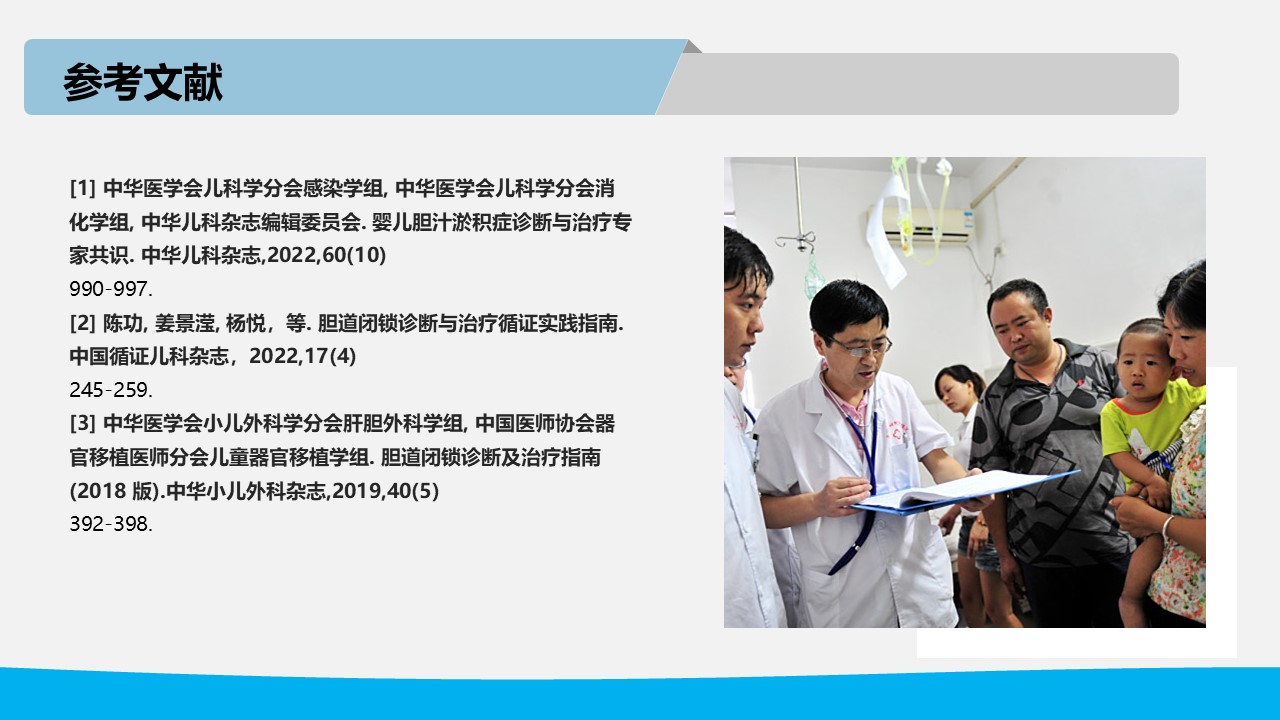 参考文献

[1] 中华医学会儿科学分会感染学组, 中华医学会儿科学分会消化学组, 中华儿科杂志编辑委员会. 婴儿胆汁淤积症诊断与治疗专家共识. 中华儿科杂志,2022,60(10)
990-997.
[2] 陈功, 姜景滢, 杨悦，等. 胆道闭锁诊断与治疗循证实践指南. 中国循证儿科杂志，2022,17(4)
245-259.
[3] 中华医学会小儿外科学分会肝胆外科学组, 中国医师协会器官移植医师分会儿童器官移植学组. 胆道闭锁诊断及治疗指南(2018 版).中华小儿外科杂志,2019,40(5)
392-398.